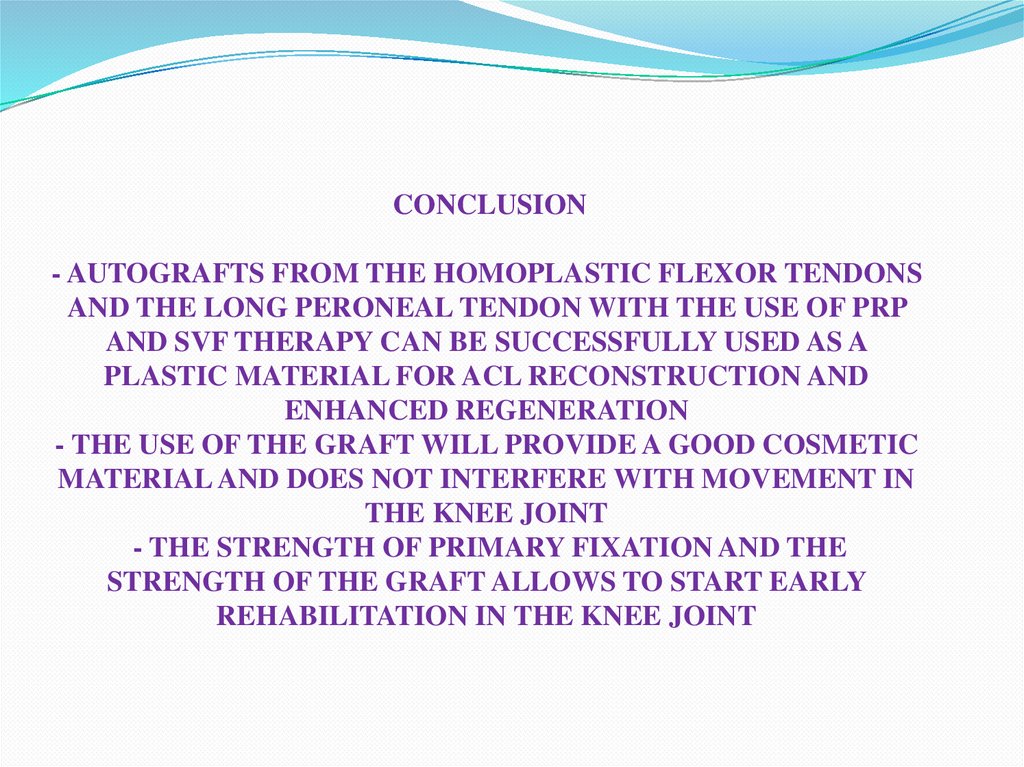 CONCLUSION

- AUTOGRAFTS FROM THE HOMOPLASTIC FLEXOR TENDONS AND THE LONG PERONEAL TENDON WITH THE USE OF PRP AND SVF THERAPY CAN BE SUCCESSFULLY USED AS A PLASTIC MATERIAL FOR ACL RECONSTRUCTION AND ENHANCED REGENERATION
- THE USE OF THE GRAFT WILL PROVIDE A GOOD COSMETIC MATERIAL AND DOES NOT INTERFERE WITH MOVEMENT IN THE KNEE JOINT
- THE STRENGTH OF PRIMARY FIXATION AND THE STRENGTH OF THE GRAFT ALLOWS TO START EARLY REHABILITATION IN THE KNEE JOINT